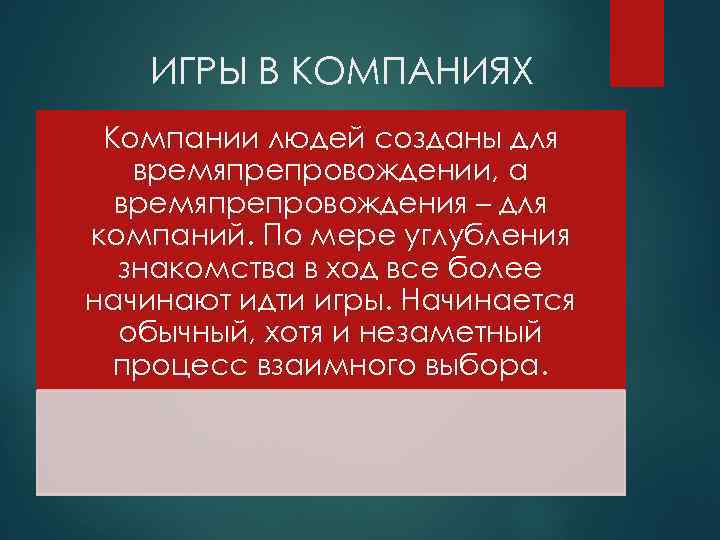 ИГРЫ В КОМПАНИЯХ

Компании людей созданы для времяпрепровождении, а времяпрепровождения – для компаний. По мере углубления знакомства в ход все более начинают идти игры. Начинается обычный, хотя и незаметный процесс взаимного выбора.